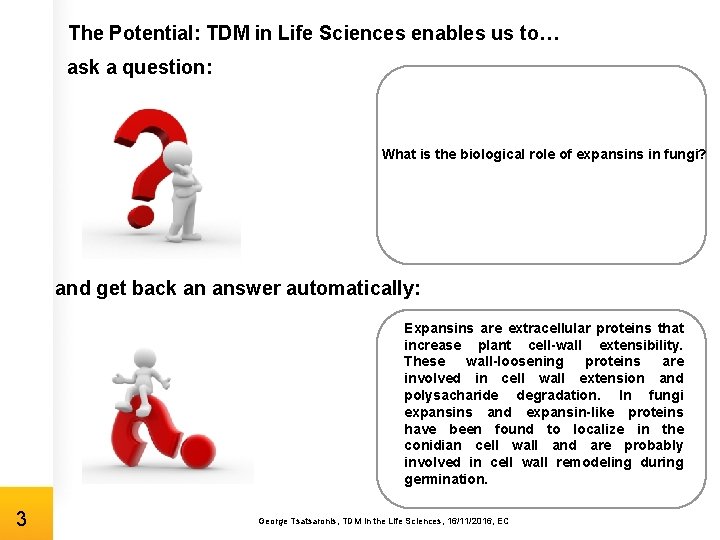 The Potential: TDM in Life Sciences enables us to…

ask a question:

What is the biological role of expansins in fungi?

and get back an answer automatically:

Expansins are extracellular proteins that increase plant cell-wall extensibility. These wall-loosening proteins are involved in cell wall extension and polysacharide degradation. In fungi expansins and expansin-like proteins have been found to localize in the conidian cell wall and are probably involved in cell wall remodeling during germination.

3

George Tsatsaronis, TDM in the Life Sciences, 16/11/2016, EC